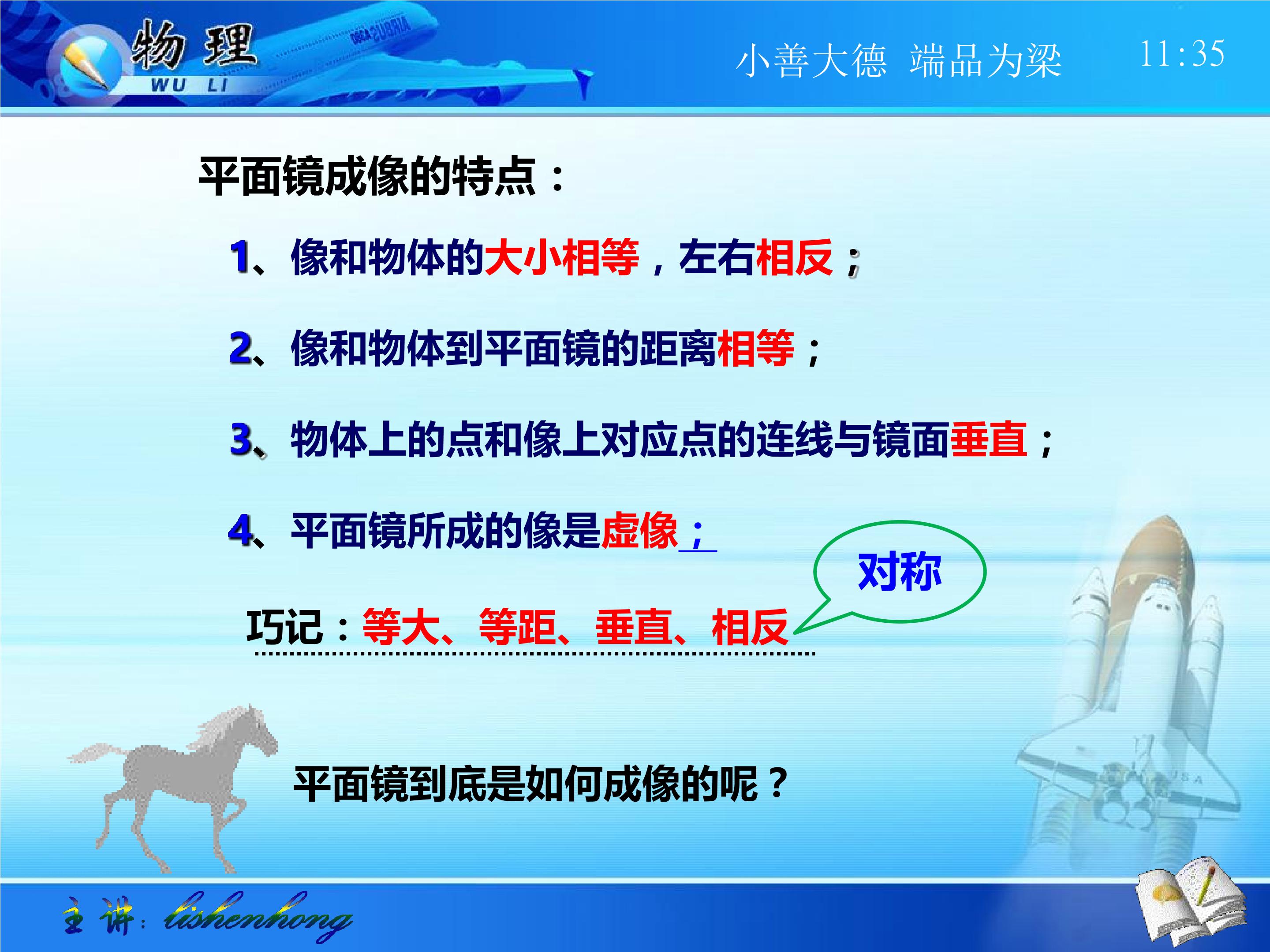 物理
WU LI

小善大德 端品为梁 11:35

平面镜成像的特点：

1、像和物体的大小相等，左右相反；

2、像和物体到平面镜的距离相等；

3、物体上的点和像上对应点的连线与镜面垂直；

4、平面镜所成的像是虚像；

对称

巧记：等大、等距、垂直、相反

平面镜到底是如何成像的呢？

主讲：lishenhong